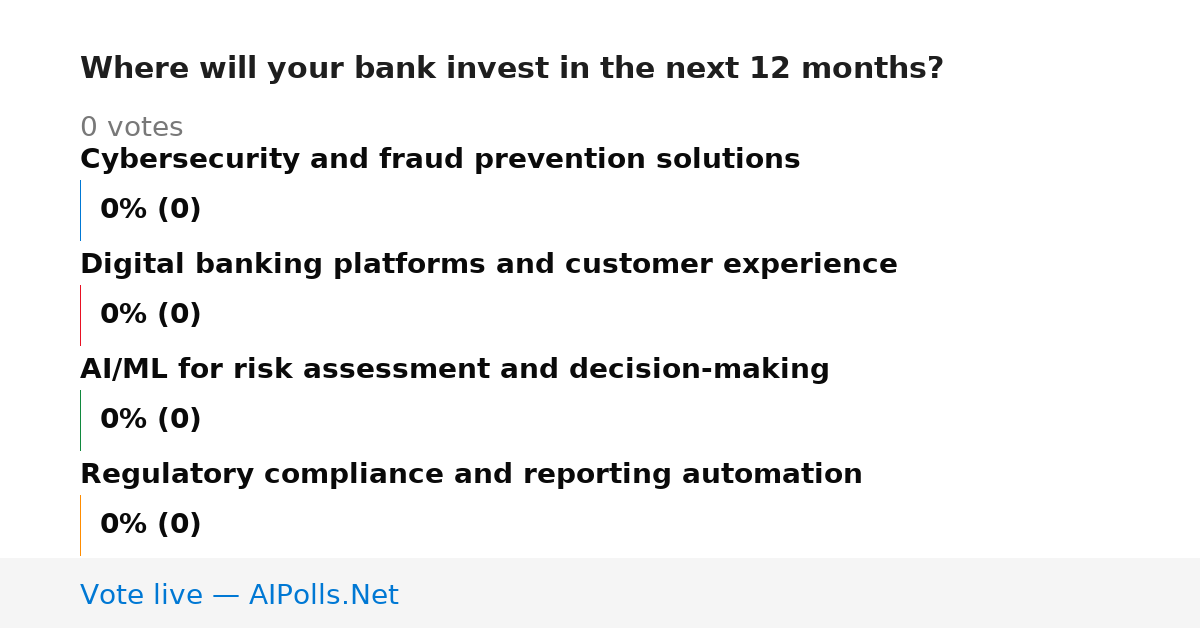 Where will your bank invest in the next 12 months?

0 votes

Cybersecurity and fraud prevention solutions

0% (0)

Digital banking platforms and customer experience

0% (0)

AI/ML for risk assessment and decision-making

0% (0)

Regulatory compliance and reporting automation

0% (0)

Vote live — AIPolls.Net